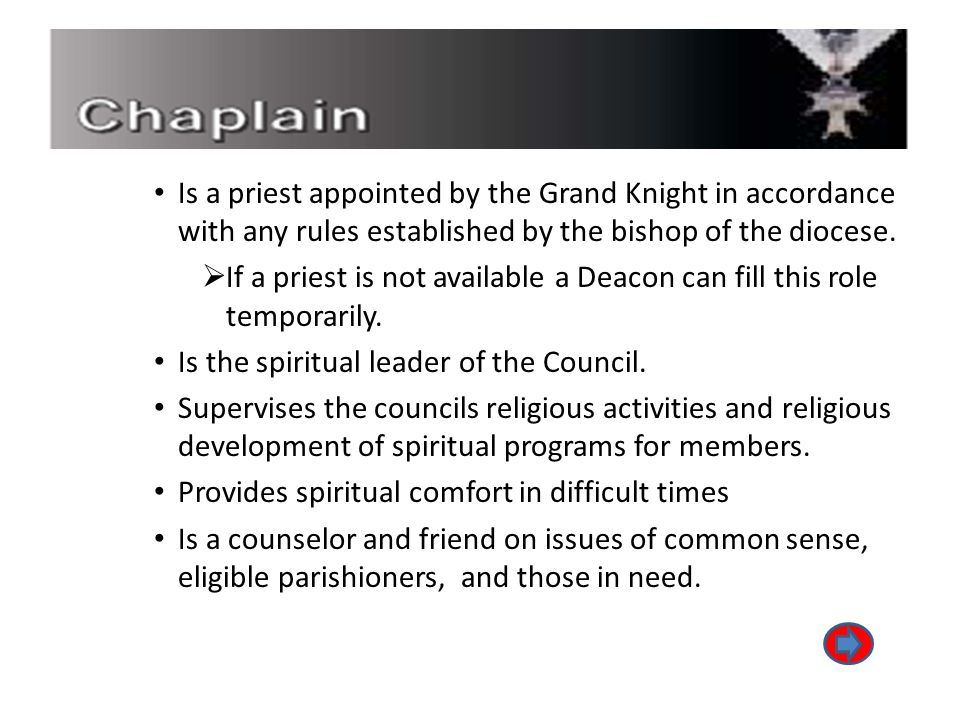 Chaplain

• Is a priest appointed by the Grand Knight in accordance with any rules established by the bishop of the diocese.

➢If a priest is not available a Deacon can fill this role temporarily.

• Is the spiritual leader of the Council.

• Supervises the councils religious activities and religious development of spiritual programs for members.

• Provides spiritual comfort in difficult times

• Is a counselor and friend on issues of common sense, eligible parishioners, and those in need.